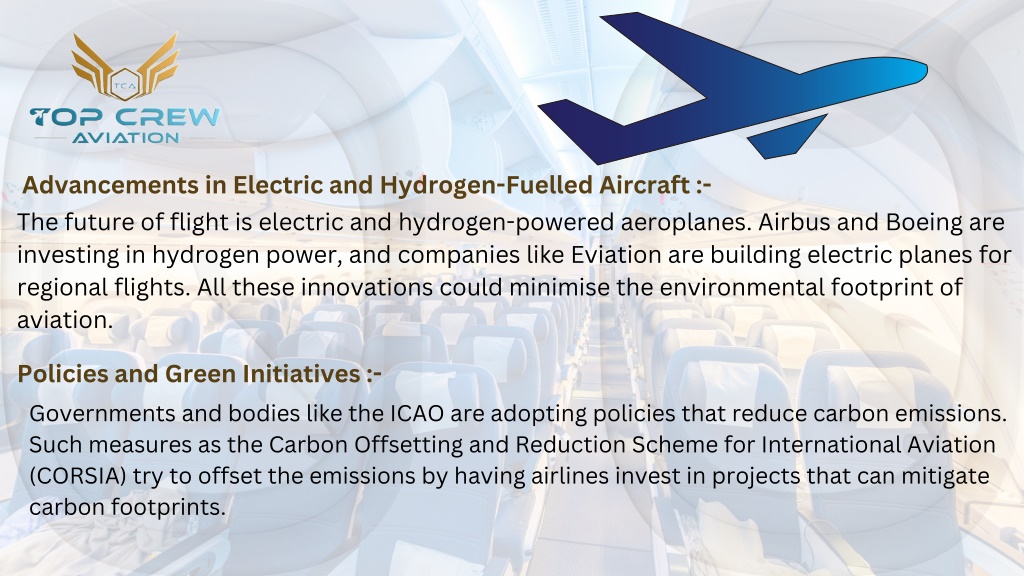 TCA
TOP CREW
AVIATION

Advancements in Electric and Hydrogen-Fuelled Aircraft :-
The future of flight is electric and hydrogen-powered aeroplanes. Airbus and Boeing are investing in hydrogen power, and companies like Eviation are building electric planes for regional flights. All these innovations could minimise the environmental footprint of aviation.

Policies and Green Initiatives :-
Governments and bodies like the ICAO are adopting policies that reduce carbon emissions. Such measures as the Carbon Offsetting and Reduction Scheme for International Aviation (CORSIA) try to offset the emissions by having airlines invest in projects that can mitigate carbon footprints.